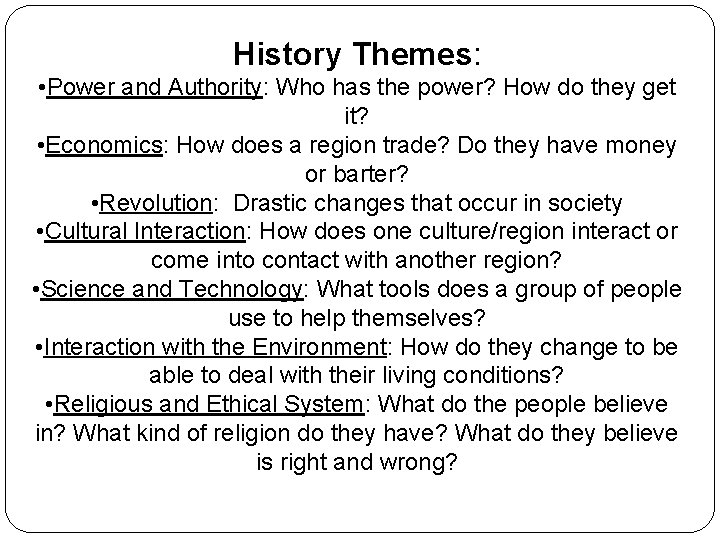 History Themes:

•Power and Authority: Who has the power? How do they get it?

•Economics: How does a region trade? Do they have money or barter?

•Revolution: Drastic changes that occur in society

•Cultural Interaction: How does one culture/region interact or come into contact with another region?

•Science and Technology: What tools does a group of people use to help themselves?

•Interaction with the Environment: How do they change to be able to deal with their living conditions?

•Religious and Ethical System: What do the people believe in? What kind of religion do they have? What do they believe is right and wrong?